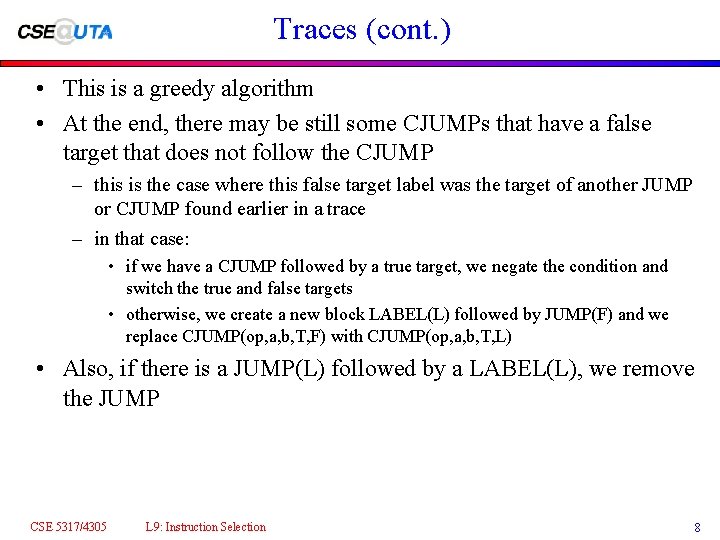 CSE@UTA

Traces (cont.)

• This is a greedy algorithm
• At the end, there may be still some CJUMPs that have a false target that does not follow the CJUMP
– this is the case where this false target label was the target of another JUMP or CJUMP found earlier in a trace
– in that case:
• if we have a CJUMP followed by a true target, we negate the condition and switch the true and false targets
• otherwise, we create a new block LABEL(L) followed by JUMP(F) and we replace CJUMP(op,a,b,T,F) with CJUMP(op,a,b,T,L)
• Also, if there is a JUMP(L) followed by a LABEL(L), we remove the JUMP

CSE 5317/4305 L9: Instruction Selection 8